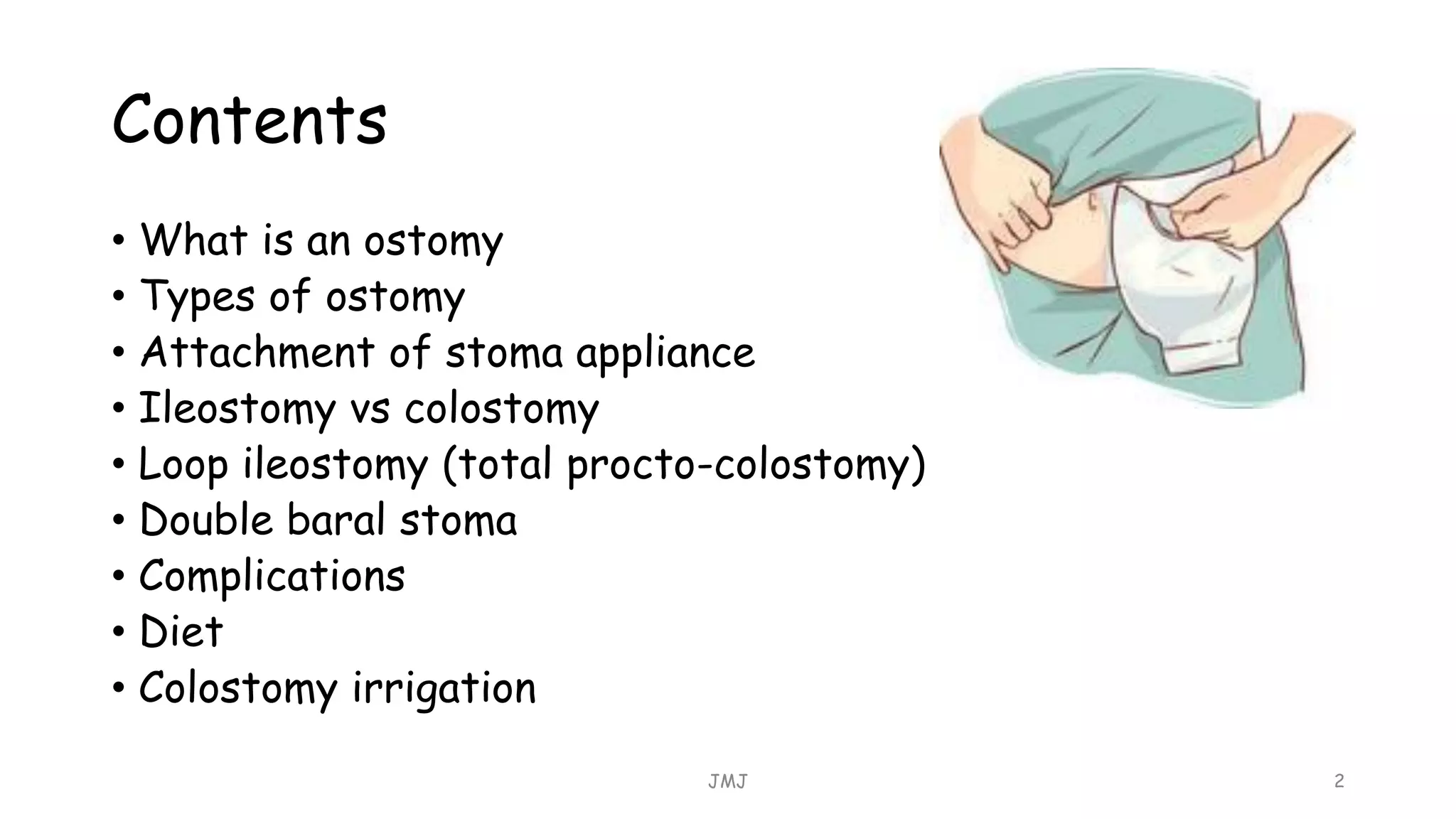 Contents

• What is an ostomy
• Types of ostomy
• Attachment of stoma appliance
• Ileostomy vs colostomy
• Loop ileostomy (total procto-colostomy)
• Double baral stoma
• Complications
• Diet
• Colostomy irrigation

JMJ

2